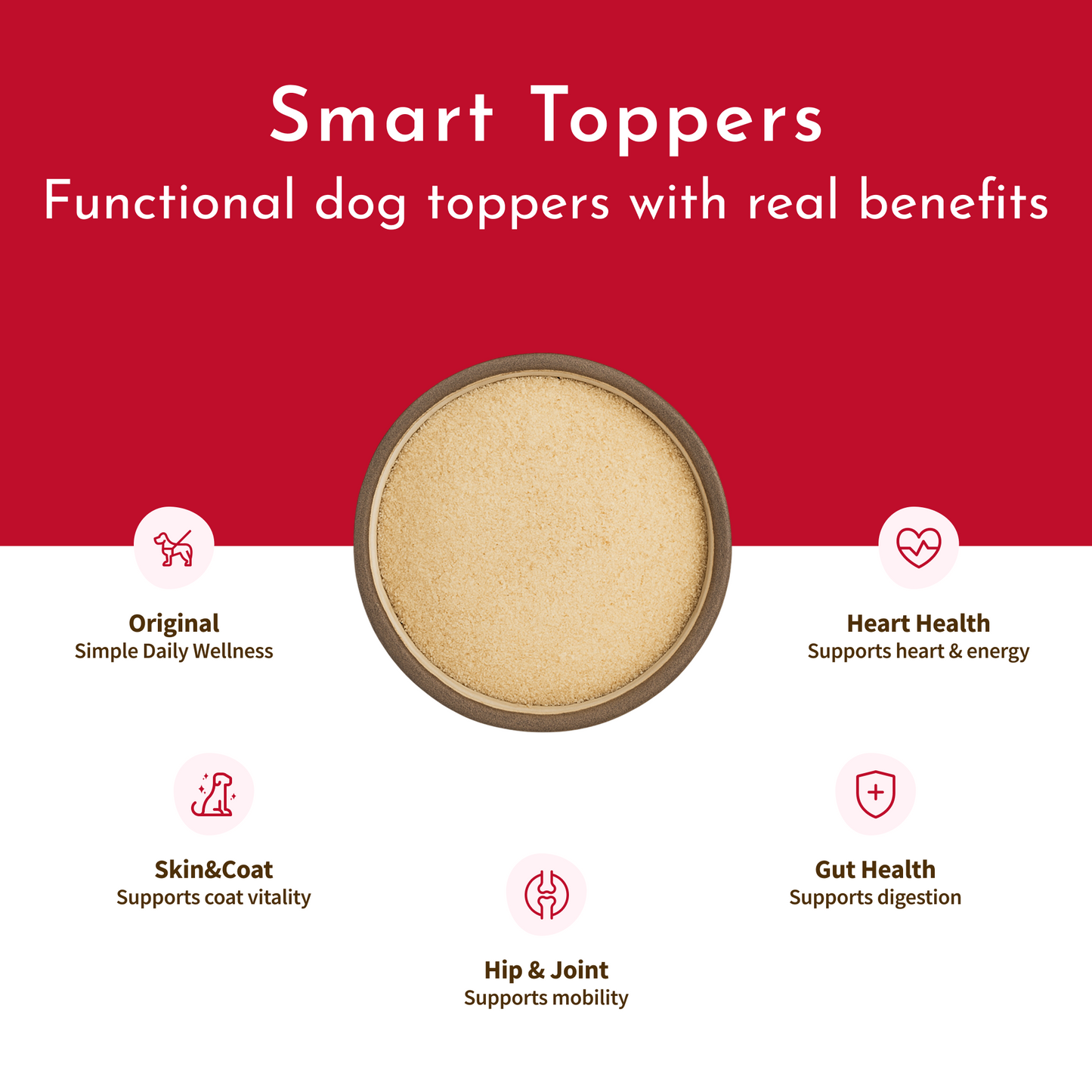 Smart Toppers
Functional dog toppers with real benefits

Original
Simple Daily Wellness

Heart Health
Supports heart & energy

Skin&Coat
Supports coat vitality

Gut Health
Supports digestion

Hip & Joint
Supports mobility